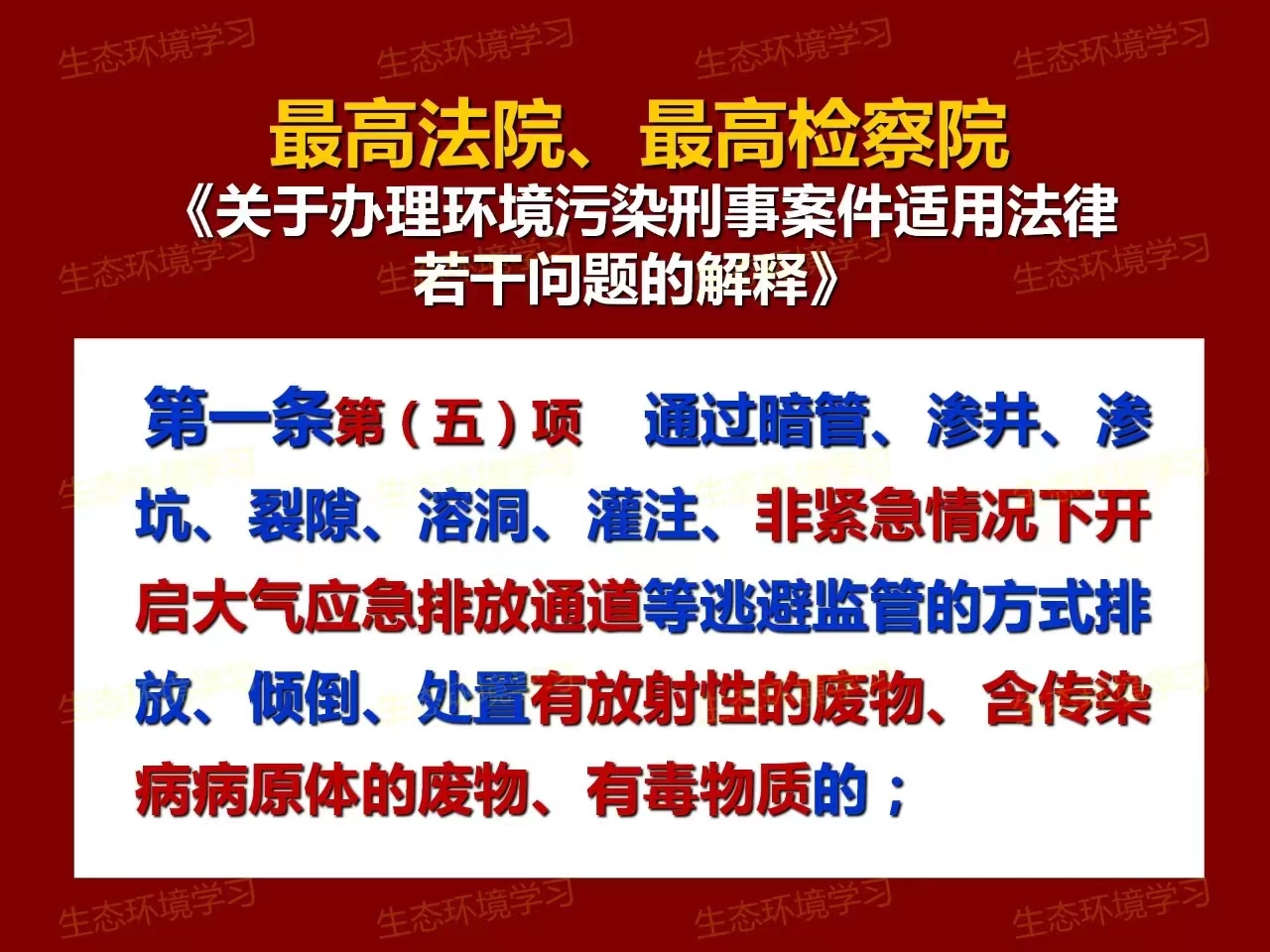 生态环境学习 生态环境学习 生态环境学习 生态环境学习

最高法院、最高检察院
《关于办理环境污染刑事案件适用法律若干问题的解释》

第一条第（五）项　通过暗管、渗井、渗坑、裂隙、溶洞、灌注、非紧急情况下开启大气应急排放通道等逃避监管的方式排放、倾倒、处置有放射性的废物、含传染病病原体的废物、有毒物质的；

生态环境学习 生态环境学习 生态环境学习 生态环境学习